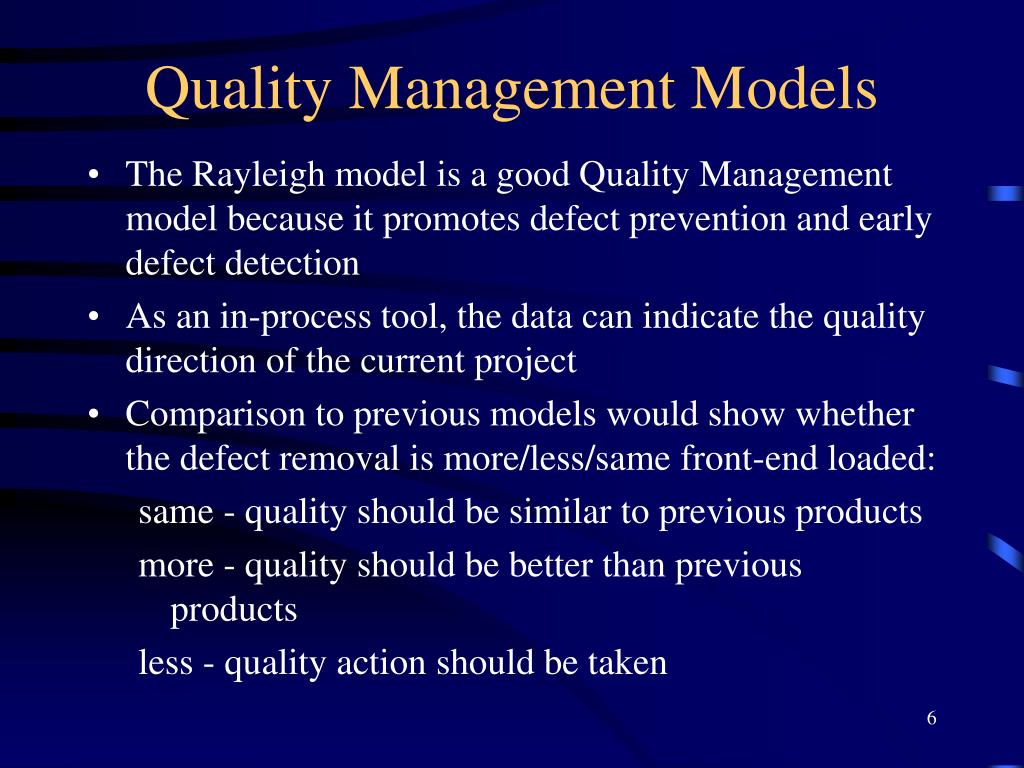 Quality Management Models

• The Rayleigh model is a good Quality Management model because it promotes defect prevention and early defect detection

• As an in-process tool, the data can indicate the quality direction of the current project

• Comparison to previous models would show whether the defect removal is more/less/same front-end loaded:

same - quality should be similar to previous products

more - quality should be better than previous products

less - quality action should be taken

6